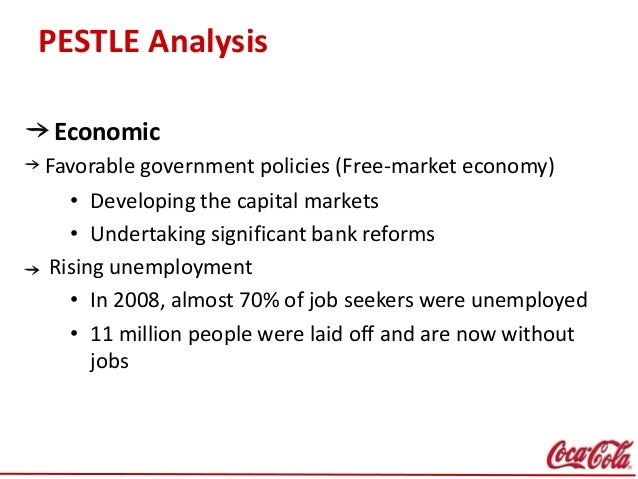 PESTLE Analysis

→ Economic

→ Favorable government policies (Free-market economy)

• Developing the capital markets
• Undertaking significant bank reforms

→ Rising unemployment

• In 2008, almost 70% of job seekers were unemployed
• 11 million people were laid off and are now without jobs

Coca-Cola